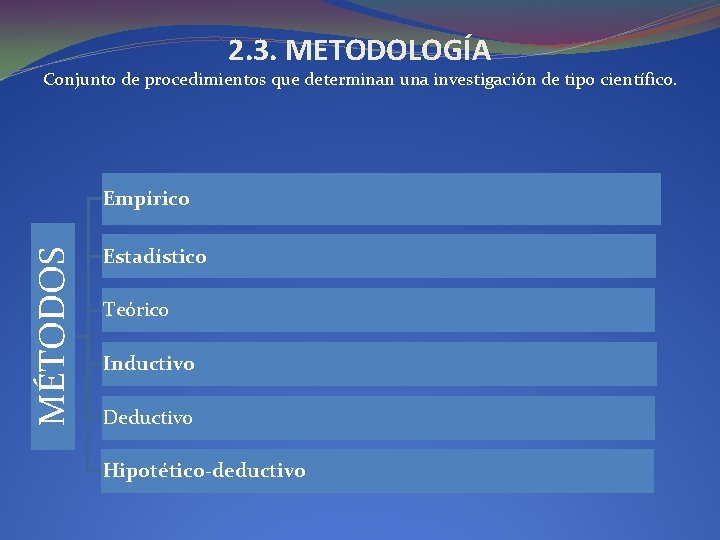 2.3. METODOLOGÍA
Conjunto de procedimientos que determinan una investigación de tipo científico.

MÉTODOS

Empírico

Estadístico

Teórico

Inductivo

Deductivo

Hipotético-deductivo